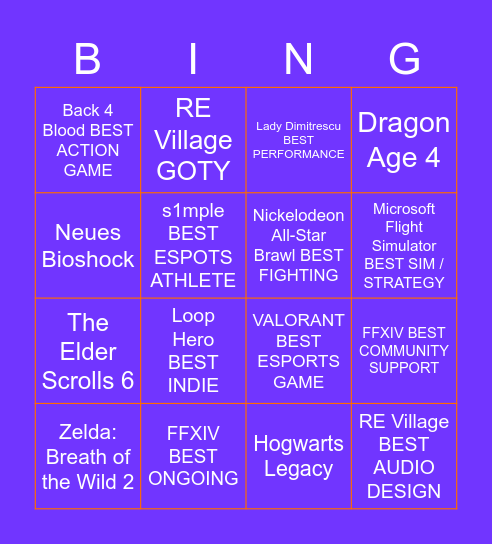 | B | I | N | G |
|---|---|---|---|
| Back 4 Blood BEST ACTION GAME | RE Village GOTY | Lady Dimitrescu BEST PERFORMANCE | Dragon Age 4 |
| Neues Bioshock | s1mple BEST ESPOTS ATHLETE | Nickelodeon All-Star Brawl BEST FIGHTING | Microsoft Flight Simulator BEST SIM / STRATEGY |
| The Elder Scrolls 6 | Loop Hero BEST INDIE | VALORANT BEST ESPORTS GAME | FFXIV BEST COMMUNITY SUPPORT |
| Zelda: Breath of the Wild 2 | FFXIV BEST ONGOING | Hogwarts Legacy | RE Village BEST AUDIO DESIGN |